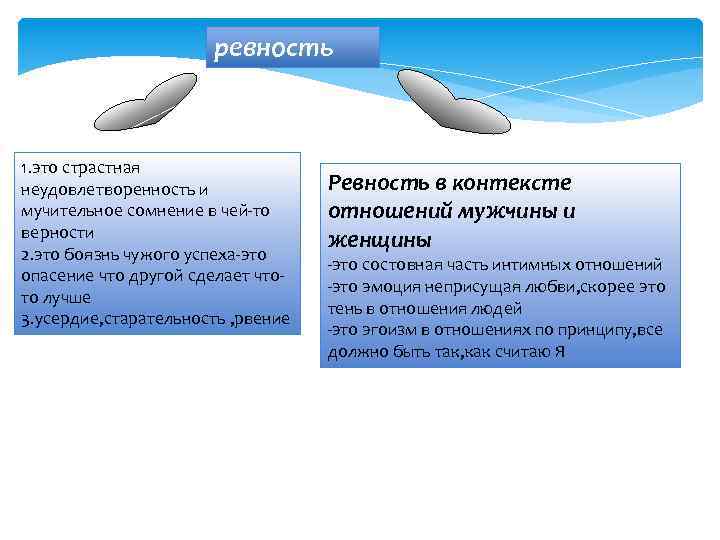 ревность

1.это страстная неудовлетворенность и мучительное сомнение в чей-то верности
2.это боязнь чужого успеха-это опасение что другой сделает что-то лучше
3.усердие,старательность ,рвение

Ревность в контексте отношений мужчины и женщины
-это состовная часть интимных отношений
-это эмоция неприсущая любви,скорее это тень в отношения людей
-это эгоизм в отношениях по принципу,все должно быть так,как считаю Я